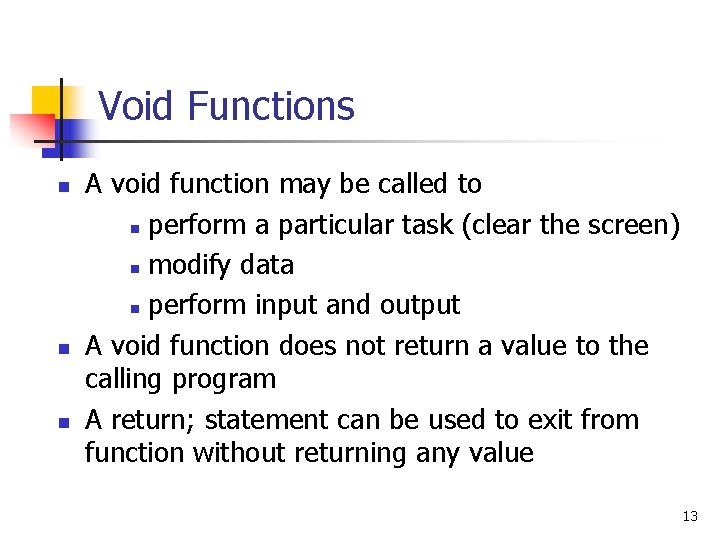 Void Functions

- A void function may be called to
  - perform a particular task (clear the screen)
  - modify data
  - perform input and output
- A void function does not return a value to the calling program
- A return; statement can be used to exit from function without returning any value

13